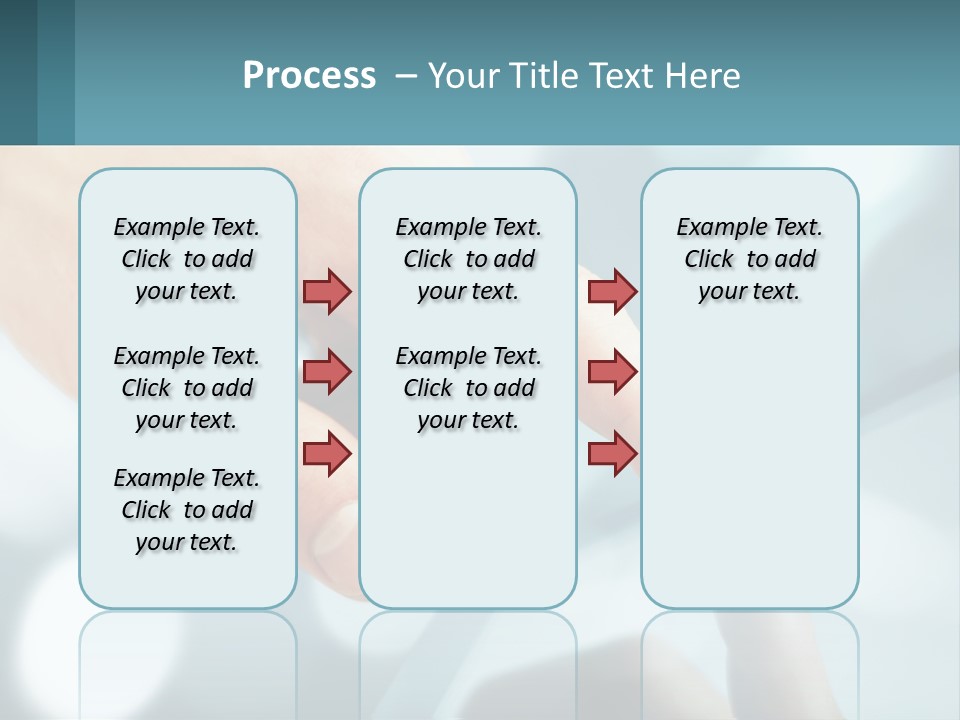 Process – Your Title Text Here

Example Text. Click to add your text.

Example Text. Click to add your text.

Example Text. Click to add your text.

Example Text. Click to add your text.

Example Text. Click to add your text.

Example Text. Click to add your text.